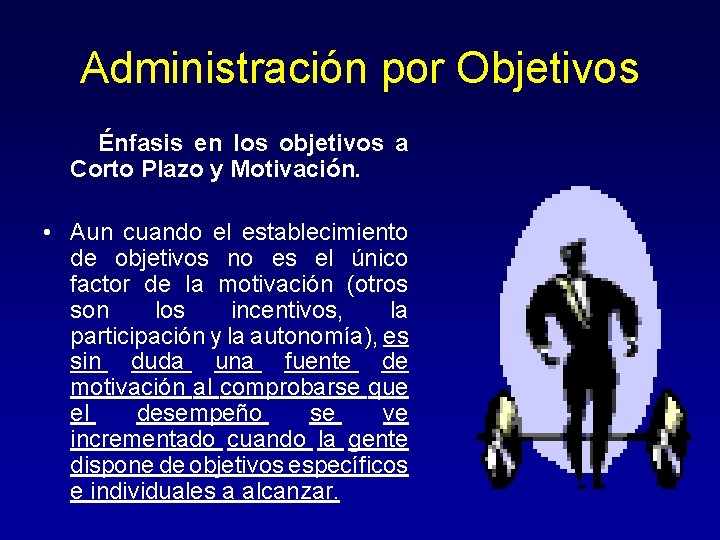 Administración por Objetivos

Énfasis en los objetivos a Corto Plazo y Motivación.

• Aun cuando el establecimiento de objetivos no es el único factor de la motivación (otros son los incentivos, la participación y la autonomía), es sin duda una fuente de motivación al comprobarse que el desempeño se ve incrementado cuando la gente dispone de objetivos específicos e individuales a alcanzar.